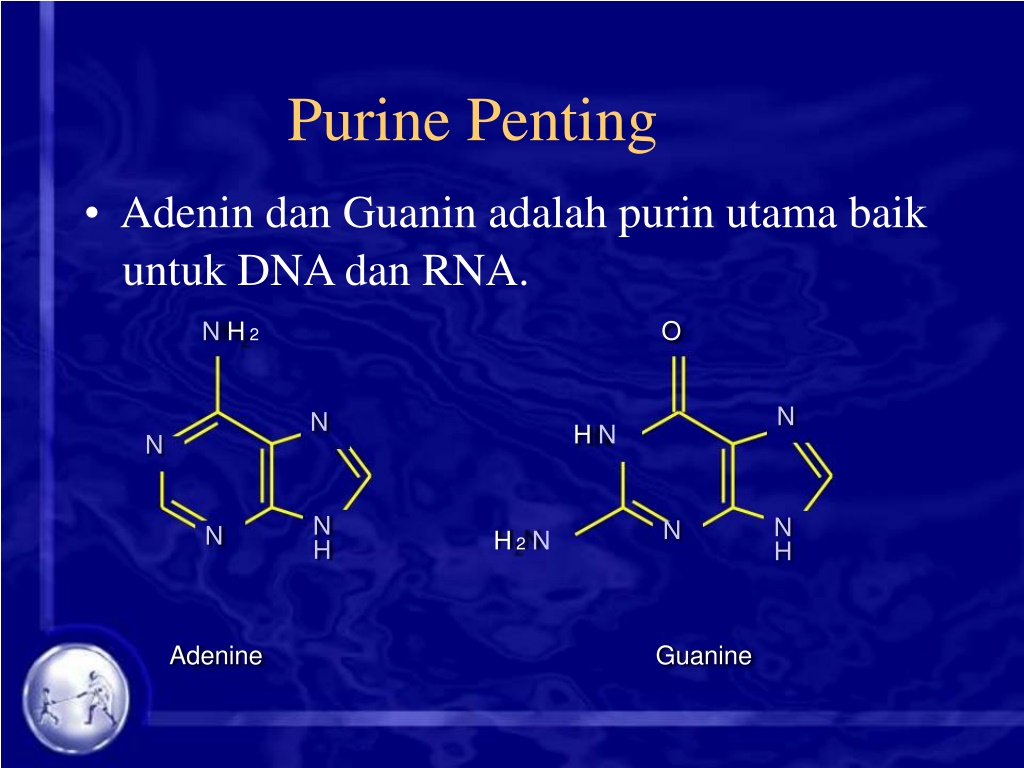 Purine Penting

• Adenin dan Guanin adalah purin utama baik untuk DNA dan RNA.

$NH_2$

N

N

N

N
H

Adenine

O

HN

N

$H_2N$

N

N
H

Guanine